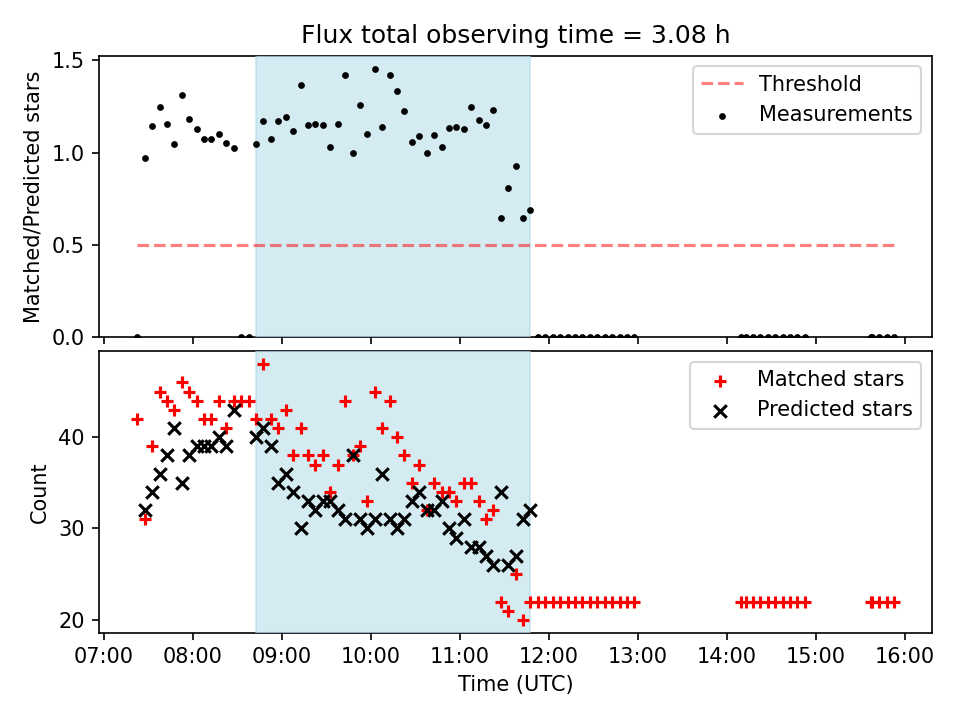 Flux total observing time = 3.08 h

Matched/Predicted stars

1.5
1.0
0.5
0.0

Threshold
Measurements

Count

40
30
20

Matched stars
Predicted stars

07:00 08:00 09:00 10:00 11:00 12:00 13:00 14:00 15:00 16:00
Time (UTC)